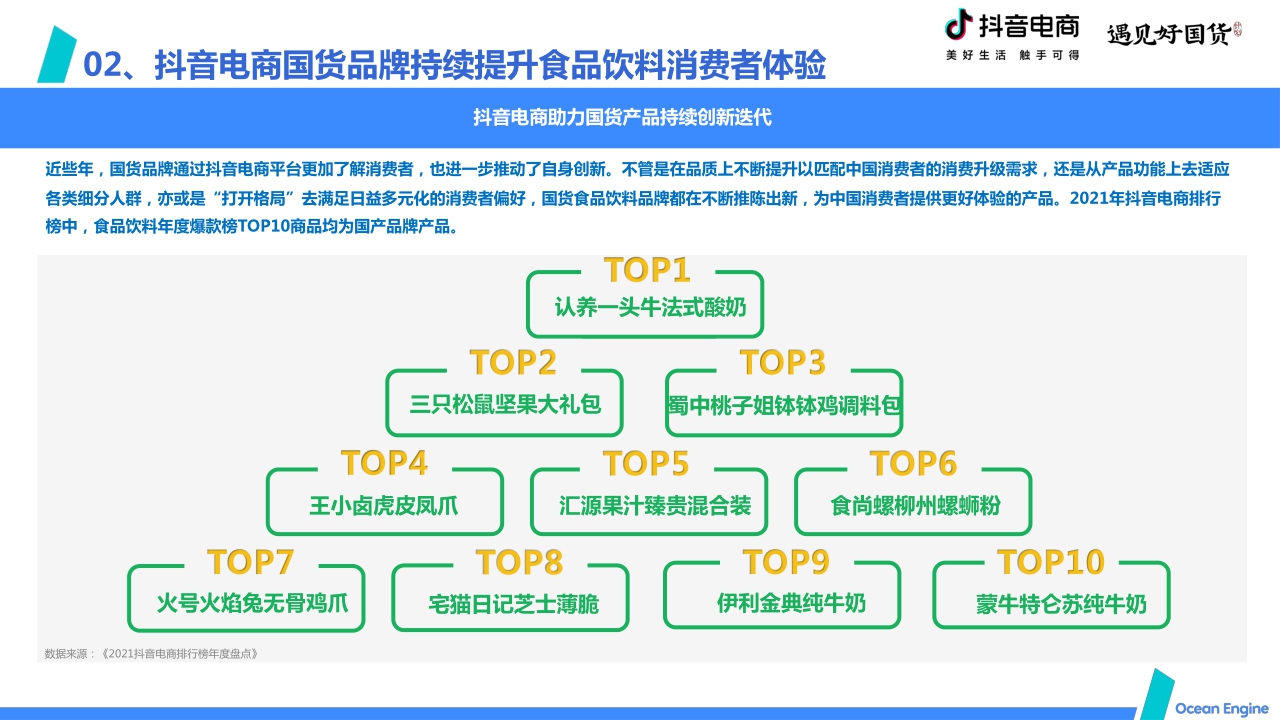 02、抖音电商国货品牌持续提升食品饮料消费者体验

抖音电商
美好生活 触手可得

遇见好国货

抖音电商助力国货产品持续创新迭代

近些年，国货品牌通过抖音电商平台更加了解消费者，也进一步推动了自身创新。不管是在品质上不断提升以匹配中国消费者的消费升级需求，还是从产品功能上去适应各类细分人群，亦或是“打开格局”去满足日益多元化的消费者偏好，国货食品饮料品牌都在不断推陈出新，为中国消费者提供更好体验的产品。2021年抖音电商排行榜中，食品饮料年度爆款榜TOP10商品均为国产品牌产品。

TOP1
认养一头牛法式酸奶

TOP2
三只松鼠坚果大礼包

TOP3
蜀中桃子姐钵钵鸡调料包

TOP4
王小卤虎皮凤爪

TOP5
汇源果汁臻贵混合装

TOP6
食尚螺柳州螺蛳粉

TOP7
火号火焰兔无骨鸡爪

TOP8
宅猫日记芝士薄脆

TOP9
伊利金典纯牛奶

TOP10
蒙牛特仑苏纯牛奶

数据来源：《2021抖音电商排行榜年度盘点》

Ocean Engine